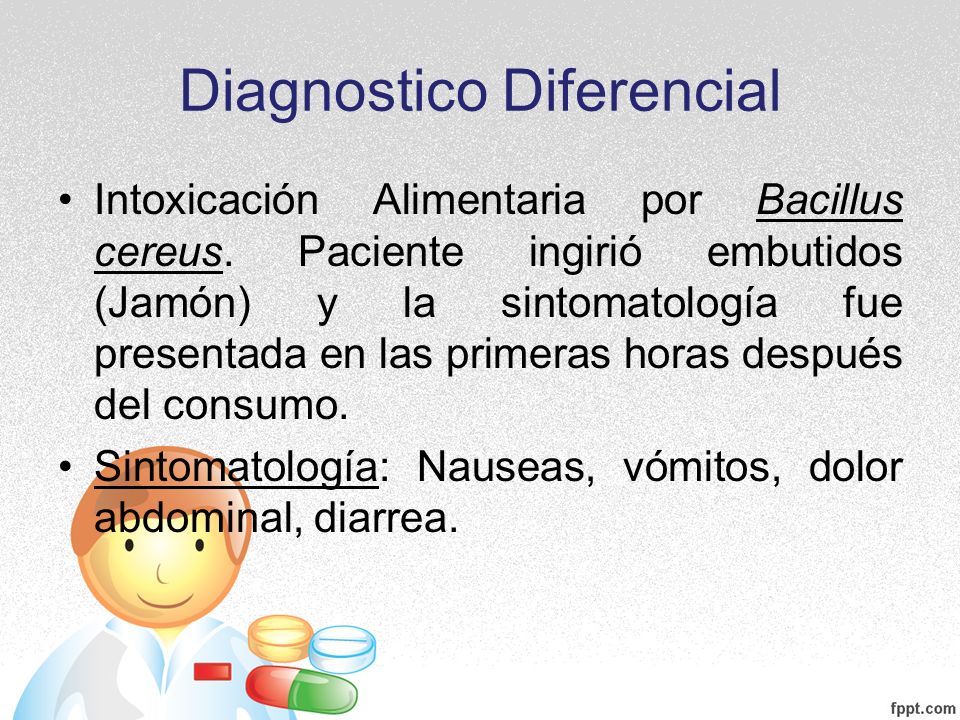 Diagnostico Diferencial

• Intoxicación Alimentaria por Bacillus cereus. Paciente ingirió embutidos (Jamón) y la sintomatología fue presentada en las primeras horas después del consumo.

• Sintomatología: Nauseas, vómitos, dolor abdominal, diarrea.

fppt.com